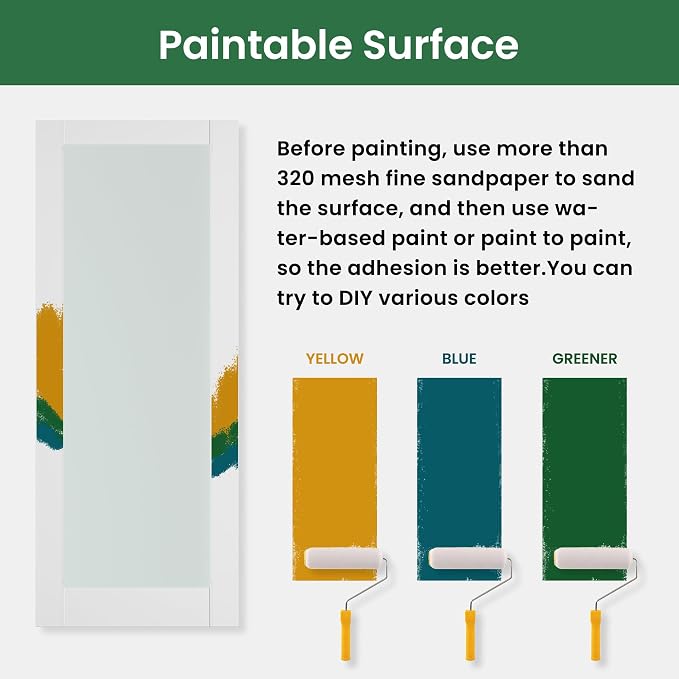 Paintable Surface

Before painting, use more than 320 mesh fine sandpaper to sand the surface, and then use water-based paint or paint to paint, so the adhesion is better.You can try to DIY various colors

YELLOW

BLUE

GREENER